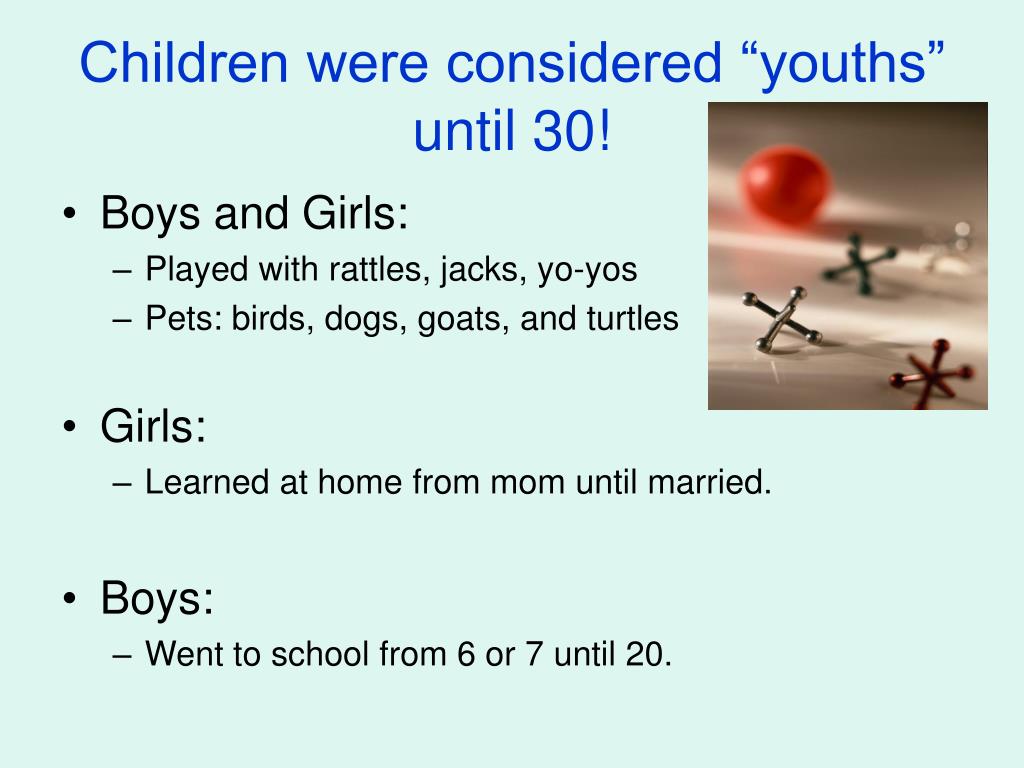 Children were considered “youths” until 30!

• Boys and Girls:
– Played with rattles, jacks, yo-yos
– Pets: birds, dogs, goats, and turtles

• Girls:
– Learned at home from mom until married.

• Boys:
– Went to school from 6 or 7 until 20.